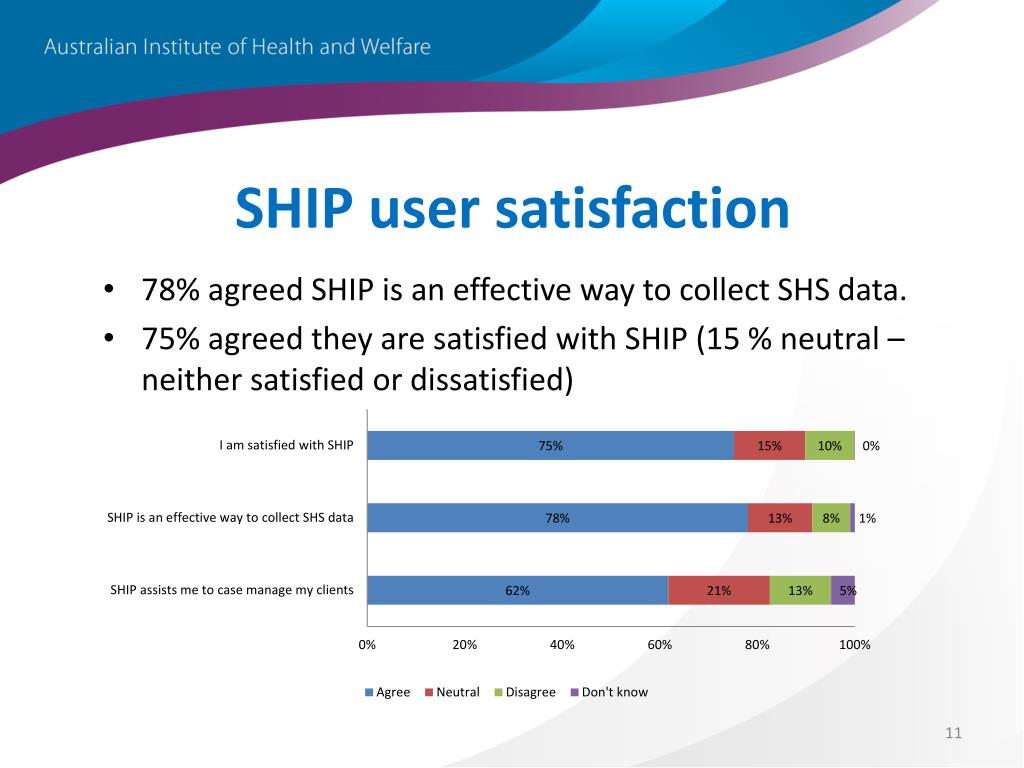 Australian Institute of Health and Welfare

SHIP user satisfaction

• 78% agreed SHIP is an effective way to collect SHS data.
• 75% agreed they are satisfied with SHIP (15 % neutral – neither satisfied or dissatisfied)

I am satisfied with SHIP 75% 15% 10% 0%

SHIP is an effective way to collect SHS data 78% 13% 8% 1%

SHIP assists me to case manage my clients 62% 21% 13% 5%

0% 20% 40% 60% 80% 100%

Agree Neutral Disagree Don't know

11